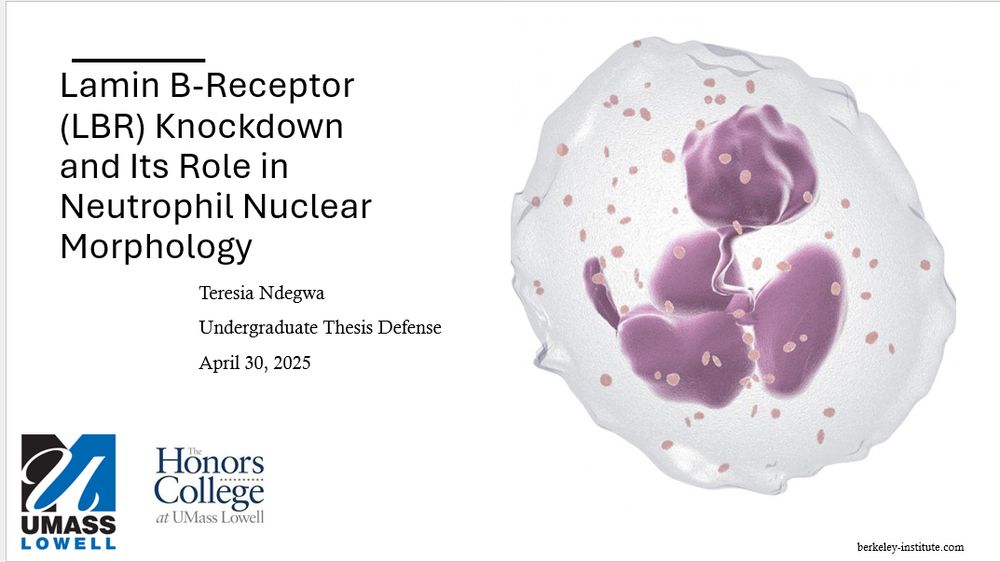 Lamin B-Receptor (LBR) Knockdown and Its Role in Neutrophil Nuclear Morphology

Teresia Ndegwa

Undergraduate Thesis Defense

April 30, 2025

UMASS LOWELL

The Honors College at UMass Lowell

berkeley-institute.com